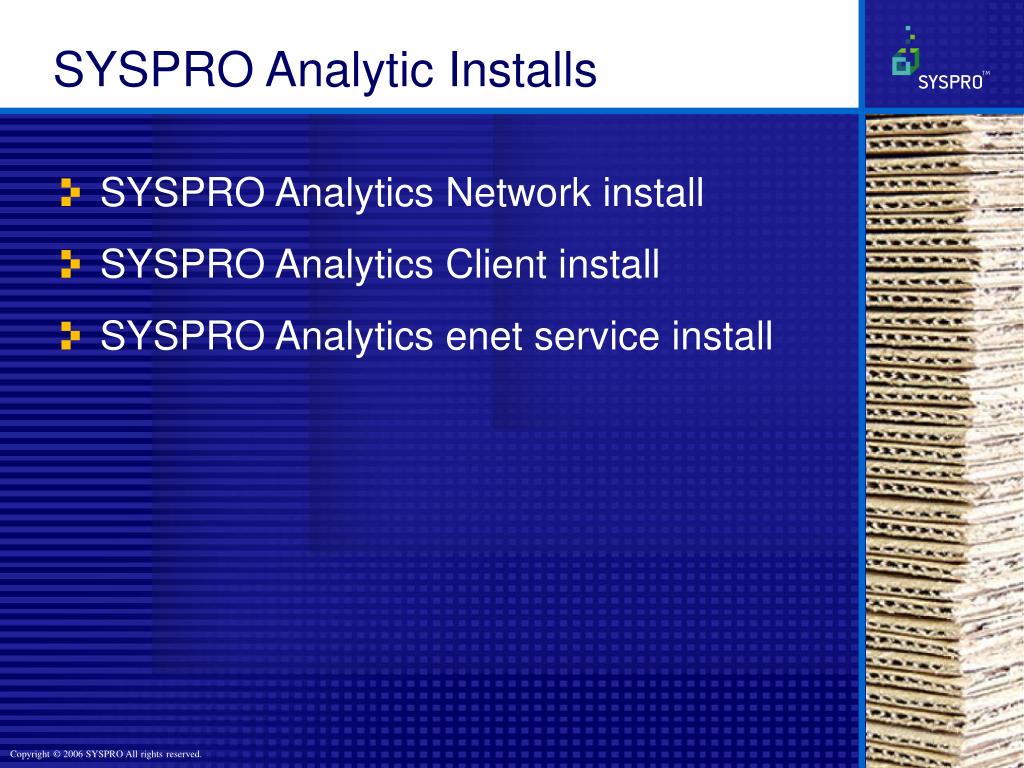 SYSPRO Analytic Installs

SYSPRO™

SYSPRO Analytics Network install

SYSPRO Analytics Client install

SYSPRO Analytics enet service install

Copyright © 2006 SYSPRO All rights reserved.